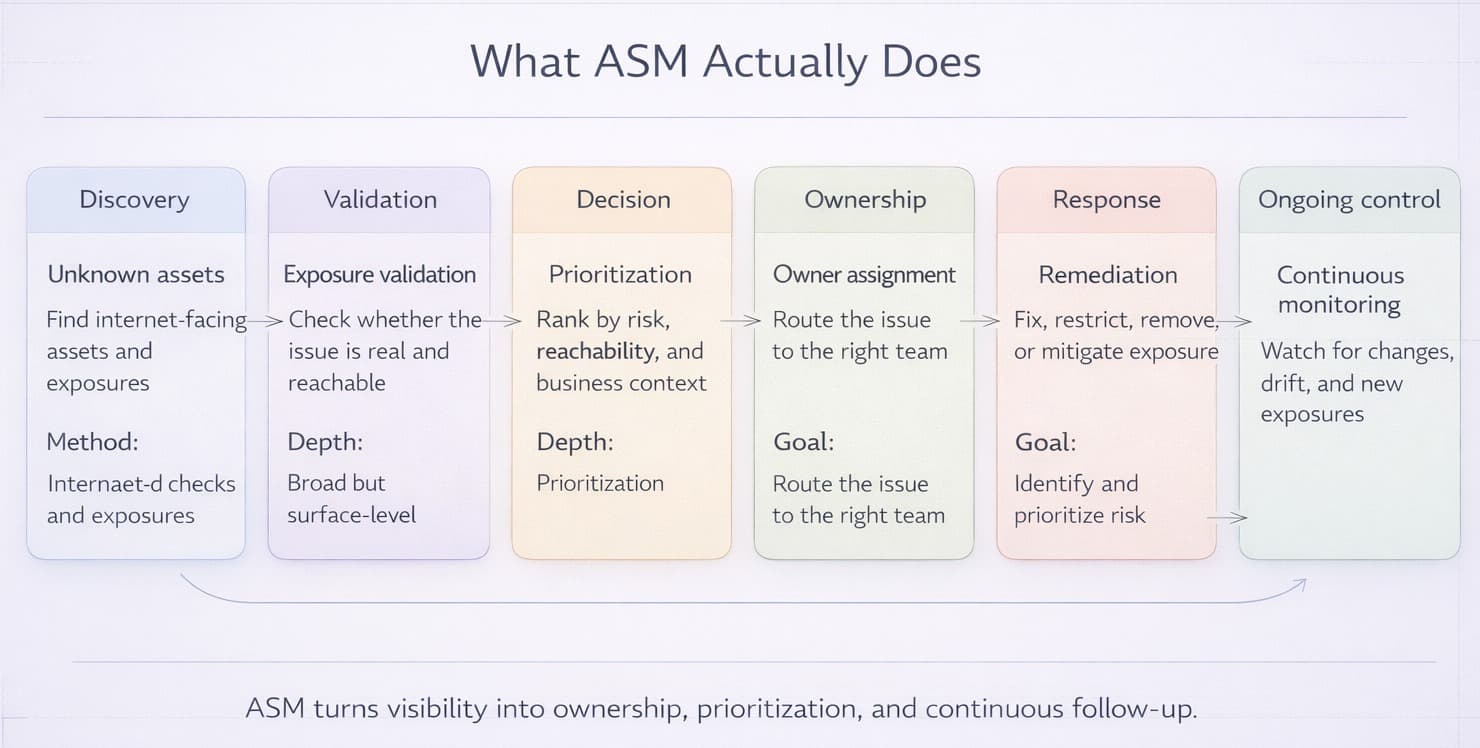 What ASM Actually Does

Discovery

Unknown assets

Find internet-facing assets and exposures

Method:

Internaet-d checks and exposures

Validation

Exposure validation

Check whether the issue is real and reachable

Depth:

Broad but surface-level

Decision

Prioritization

Rank by risk, reachability, and business context

Depth:

Prioritization

Ownership

Owner assignment

Route the issue to the right team

Goal:

Route the issue to the right team

Response

Remediation

Fix, restrict, remove, or mitigate exposure

Goal:

Identify and prioritize risk

Ongoing control

Continuous monitoring

Watch for changes, drift, and new exposures

ASM turns visibility into ownership, prioritization, and continuous follow-up.